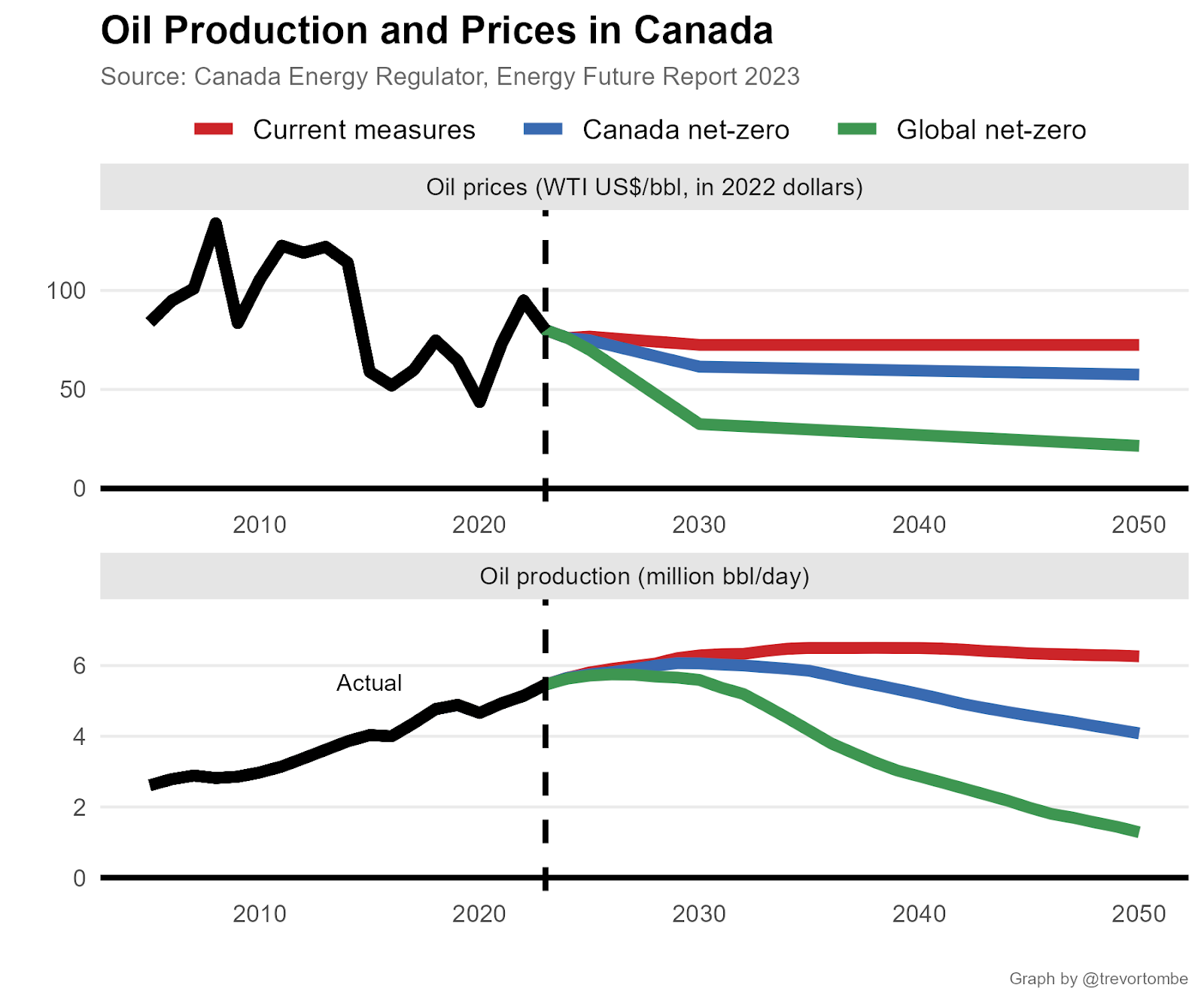 Oil Production and Prices in Canada

Source: Canada Energy Regulator, Energy Future Report 2023

Current measures
Canada net-zero
Global net-zero

Oil prices (WTI US$/bbl, in 2022 dollars)

100
50
0

2010
2020
2030
2040
2050

Oil production (million bbl/day)

6
4
2
0

Actual

2010
2020
2030
2040
2050

Graph by @trevortombe